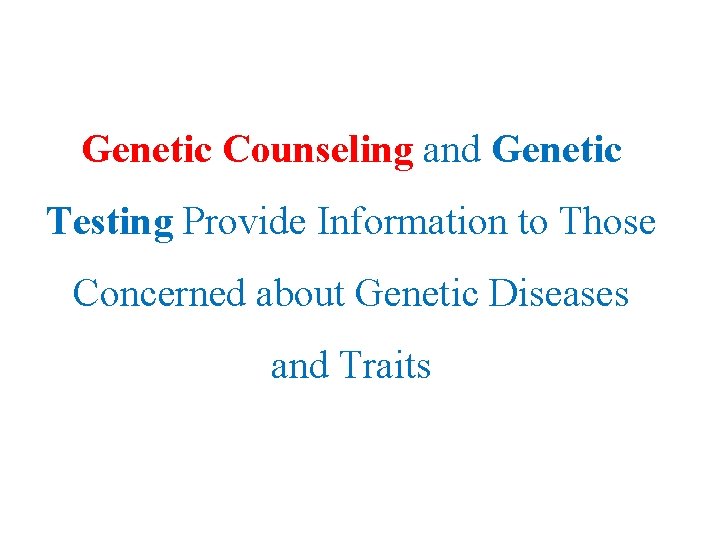 Genetic Counseling and Genetic Testing Provide Information to Those Concerned about Genetic Diseases and Traits